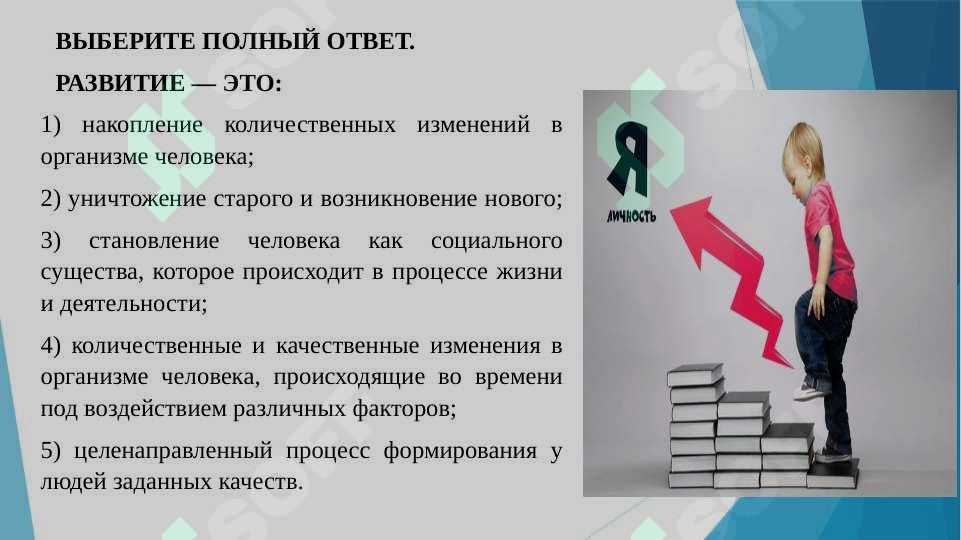 ВЫБЕРИТЕ ПОЛНЫЙ ОТВЕТ.

РАЗВИТИЕ — ЭТО:

1) накопление количественных изменений в организме человека;

2) уничтожение старого и возникновение нового;

3) становление человека как социального существа, которое происходит в процессе жизни и деятельности;

4) количественные и качественные изменения в организме человека, происходящие во времени под воздействием различных факторов;

5) целенаправленный процесс формирования у людей заданных качеств.

Я

личность